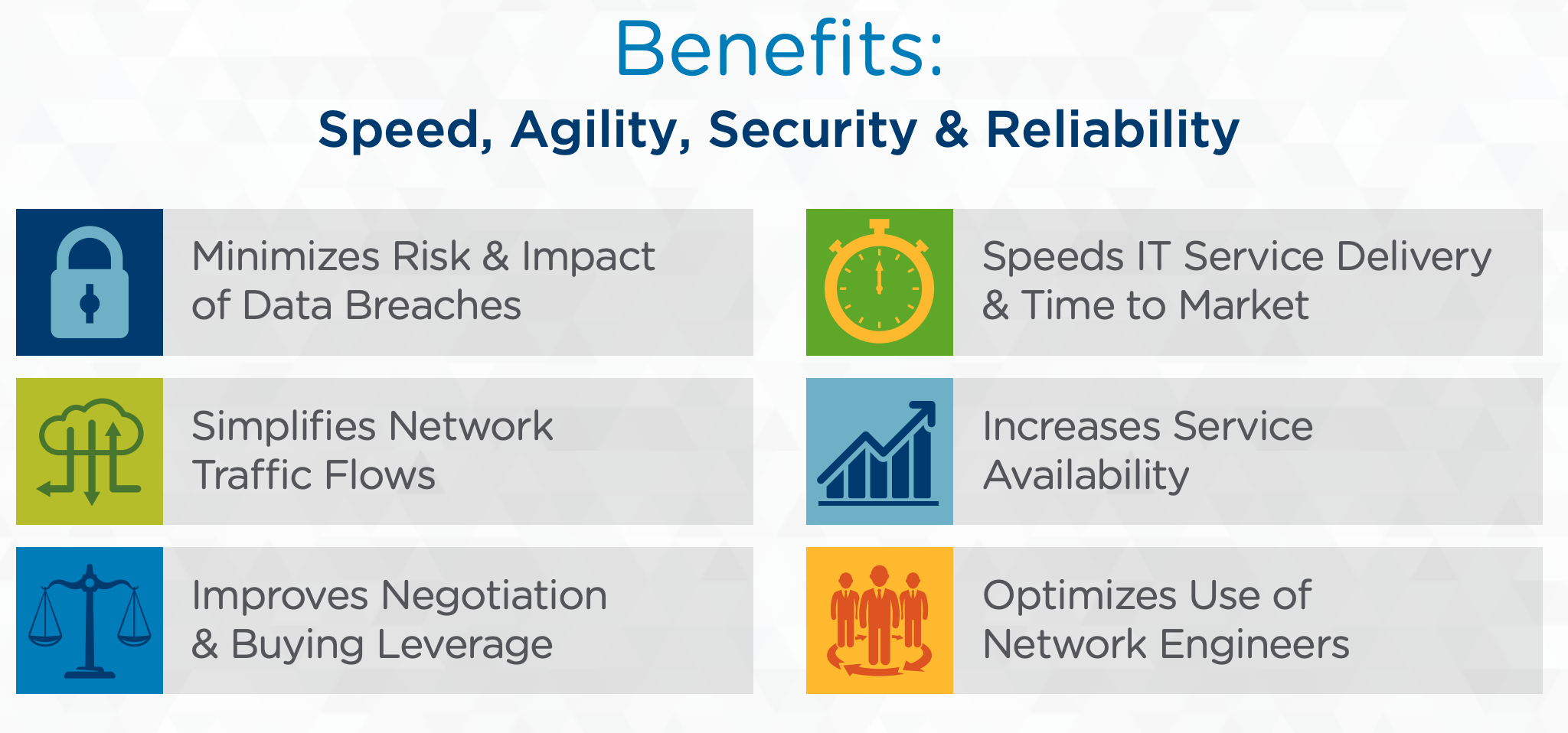 Benefits:

Speed, Agility, Security & Reliability

Minimizes Risk & Impact of Data Breaches

Simplifies Network Traffic Flows

Improves Negotiation & Buying Leverage

Speeds IT Service Delivery & Time to Market

Increases Service Availability

Optimizes Use of Network Engineers